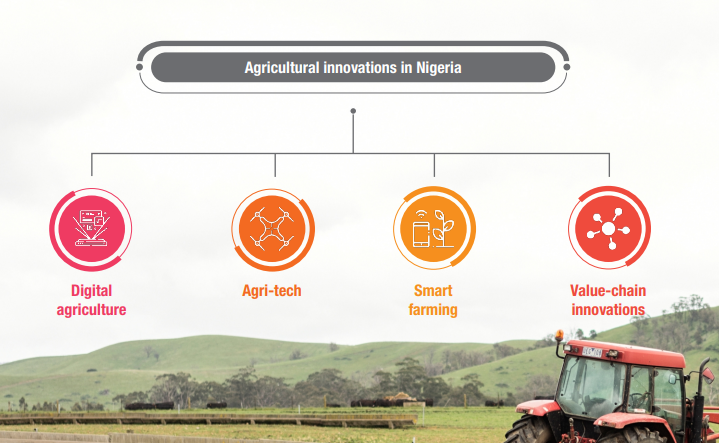 Agricultural innovations in Nigeria

Digital agriculture

Agri-tech

Smart farming

Value-chain innovations